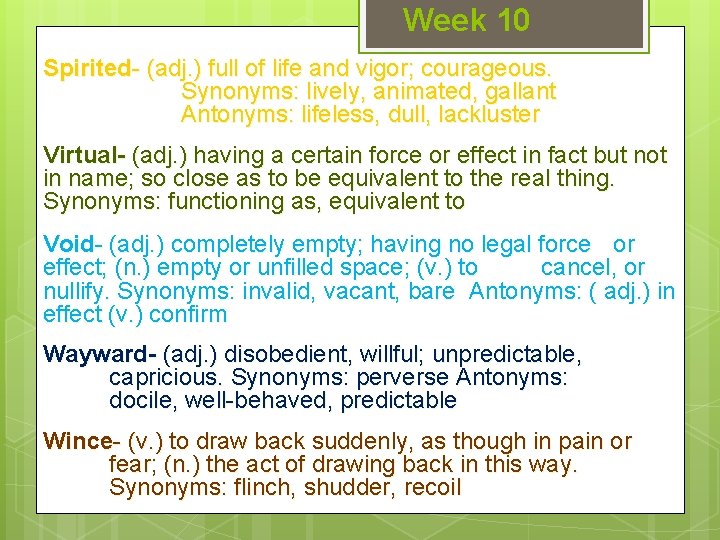 Week 10

Spirited- (adj.) full of life and vigor; courageous.
Synonyms: lively, animated, gallant
Antonyms: lifeless, dull, lackluster

Virtual- (adj.) having a certain force or effect in fact but not in name; so close as to be equivalent to the real thing. Synonyms: functioning as, equivalent to

Void- (adj.) completely empty; having no legal force or effect; (n.) empty or unfilled space; (v.) to cancel, or nullify. Synonyms: invalid, vacant, bare Antonyms: ( adj.) in effect (v.) confirm

Wayward- (adj.) disobedient, willful; unpredictable, capricious. Synonyms: perverse Antonyms: docile, well-behaved, predictable

Wince- (v.) to draw back suddenly, as though in pain or fear; (n.) the act of drawing back in this way. Synonyms: flinch, shudder, recoil